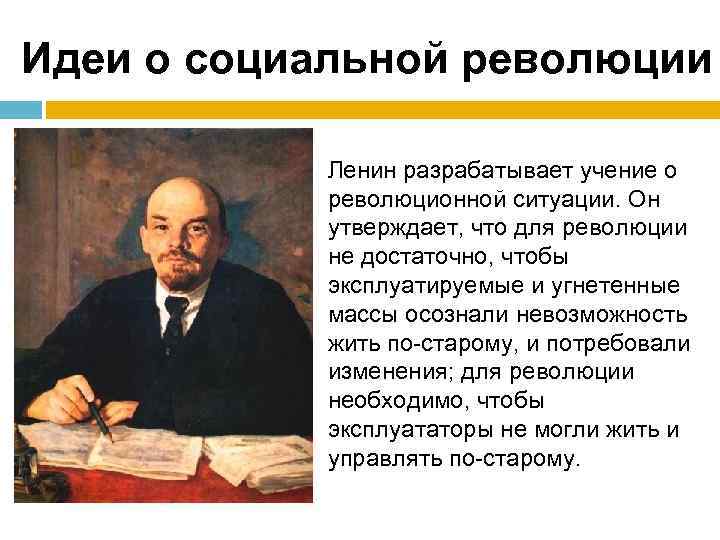 Идеи о социальной революции

Ленин разрабатывает учение о революционной ситуации. Он утверждает, что для революции не достаточно, чтобы эксплуатируемые и угнетенные массы осознали невозможность жить по-старому, и потребовали изменения; для революции необходимо, чтобы эксплуататоры не могли жить и управлять по-старому.